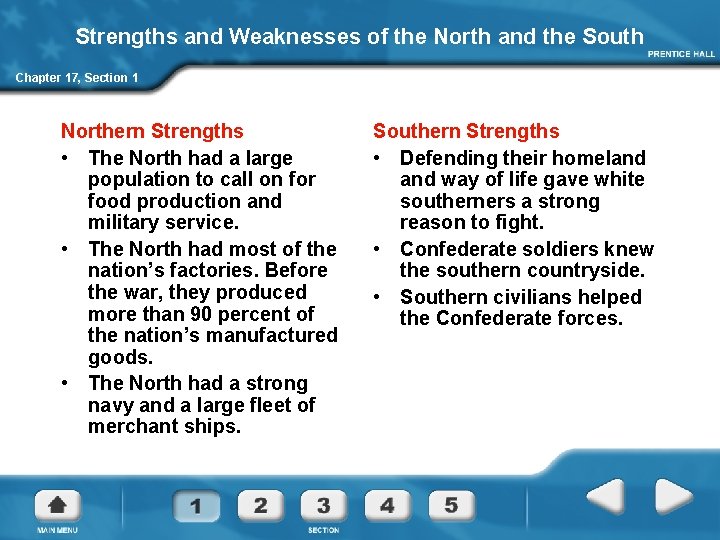 Strengths and Weaknesses of the North and the South

PRENTICE HALL

Chapter 17, Section 1

Northern Strengths

• The North had a large population to call on for food production and military service.

• The North had most of the nation's factories. Before the war, they produced more than 90 percent of the nation's manufactured goods.

• The North had a strong navy and a large fleet of merchant ships.

Southern Strengths

• Defending their homeland and way of life gave white southerners a strong reason to fight.

• Confederate soldiers knew the southern countryside.

• Southern civilians helped the Confederate forces.

MAIN MENU

1 2 3 4 5

SECTION